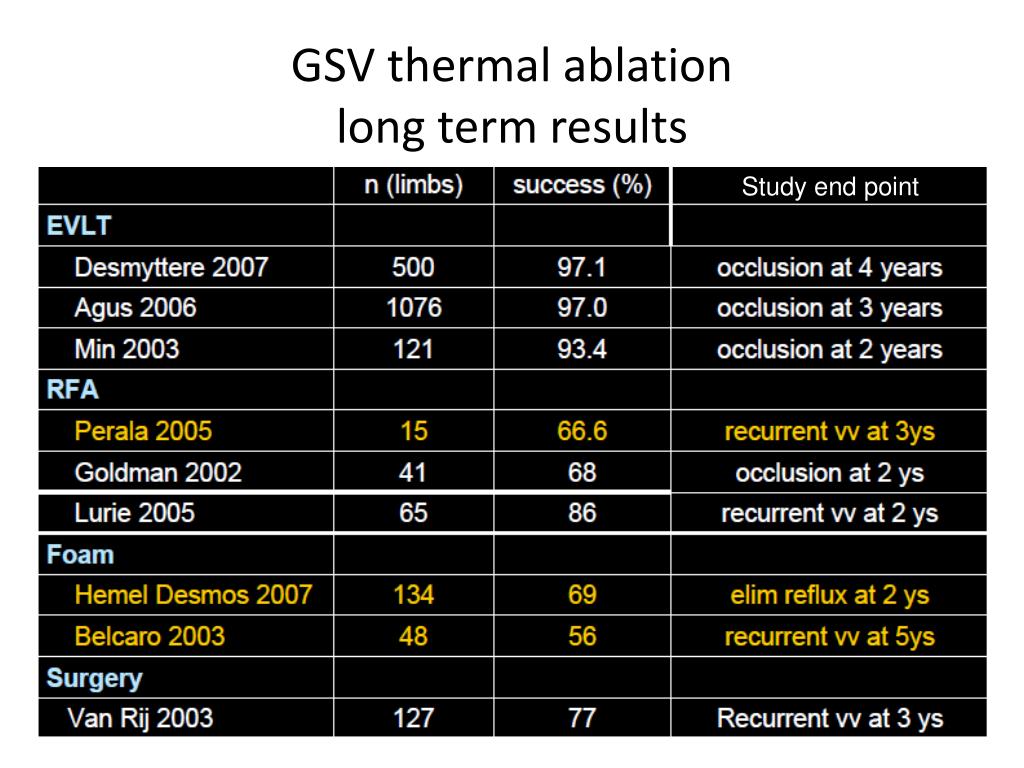 GSV thermal ablation
long term results

|  | n (limbs) | success (%) | Study end point |
|---|---|---|---|
| EVLT |  |  |  |
| Desmyttere 2007 | 500 | 97.1 | occlusion at 4 years |
| Agus 2006 | 1076 | 97.0 | occlusion at 3 years |
| Min 2003 | 121 | 93.4 | occlusion at 2 years |
| RFA |  |  |  |
| Perala 2005 | 15 | 66.6 | recurrent vv at 3ys |
| Goldman 2002 | 41 | 68 | occlusion at 2 ys |
| Lurie 2005 | 65 | 86 | recurrent vv at 2 ys |
| Foam |  |  |  |
| Hemel Desmos 2007 | 134 | 69 | elim reflux at 2 ys |
| Belcaro 2003 | 48 | 56 | recurrent vv at 5ys |
| Surgery |  |  |  |
| Van Rij 2003 | 127 | 77 | Recurrent vv at 3 ys |